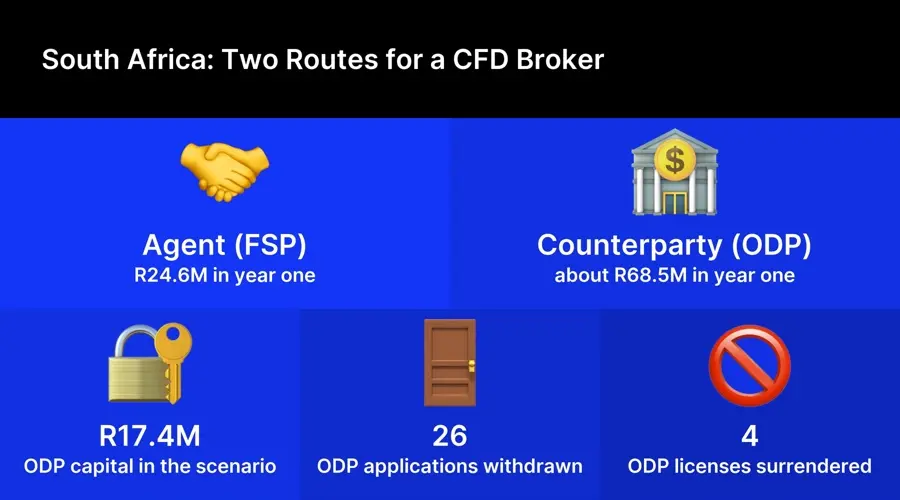 South Africa: Two Routes for a CFD Broker

Agent (FSP)
R24.6M in year one

Counterparty (ODP)
about R68.5M in year one

R17.4M
ODP capital in the scenario

26
ODP applications withdrawn

4
ODP licenses surrendered